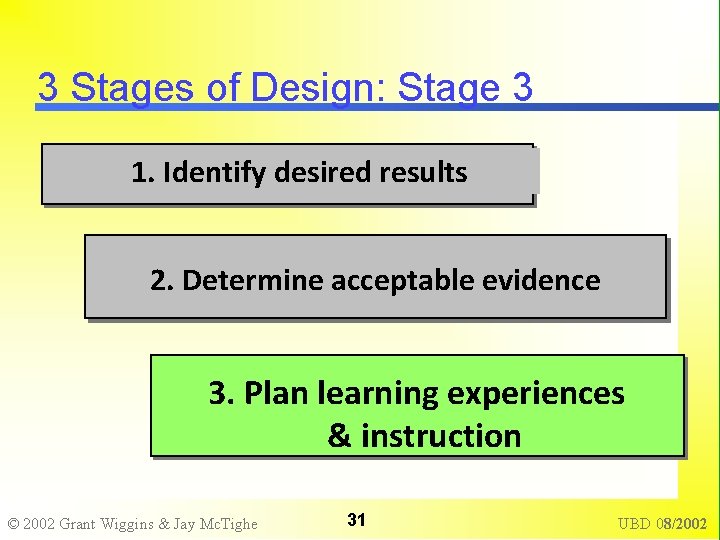 3 Stages of Design: Stage 3

1. Identify desired results

2. Determine acceptable evidence

3. Plan learning experiences & instruction

© 2002 Grant Wiggins & Jay McTighe

31

UBD 08/2002